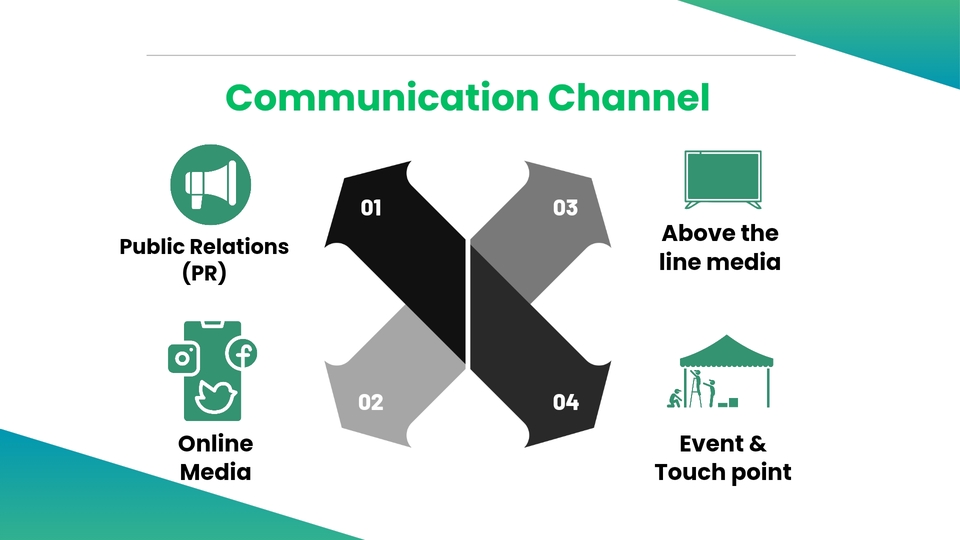 Communication Channel

Public Relations (PR)

01

03

Above the line media

Online Media

02

04

Event & Touch point